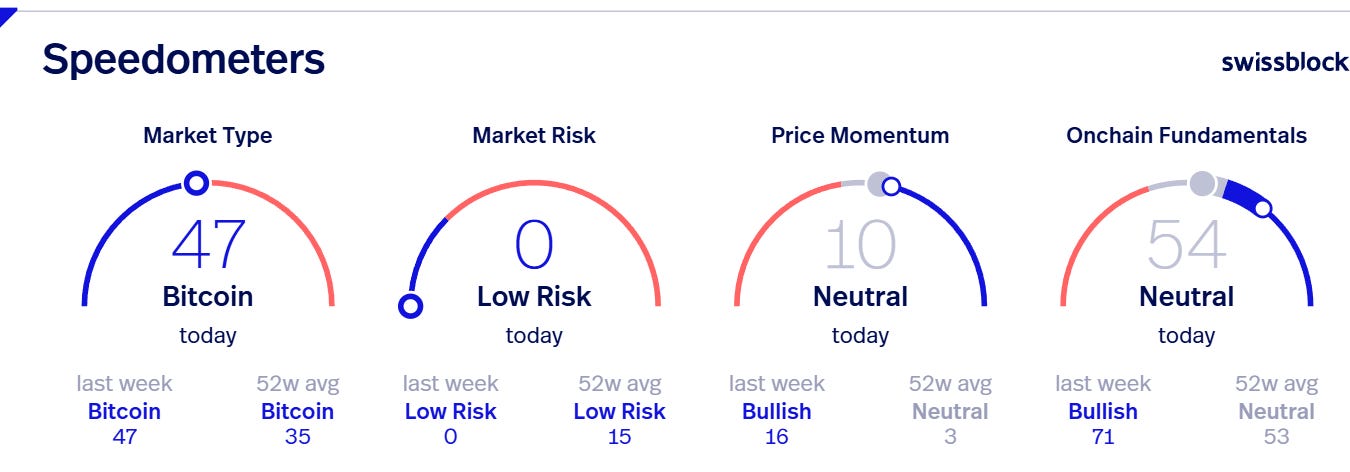 Speedometers

swissblock

Market Type

47

Bitcoin

today

last week
Bitcoin
47

52w avg
Bitcoin
35

Market Risk

0

Low Risk

today

last week
Low Risk
0

52w avg
Low Risk
15

Price Momentum

10

Neutral

today

last week
Bullish
16

52w avg
Neutral
3

Onchain Fundamentals

54

Neutral

today

last week
Bullish
71

52w avg
Neutral
53